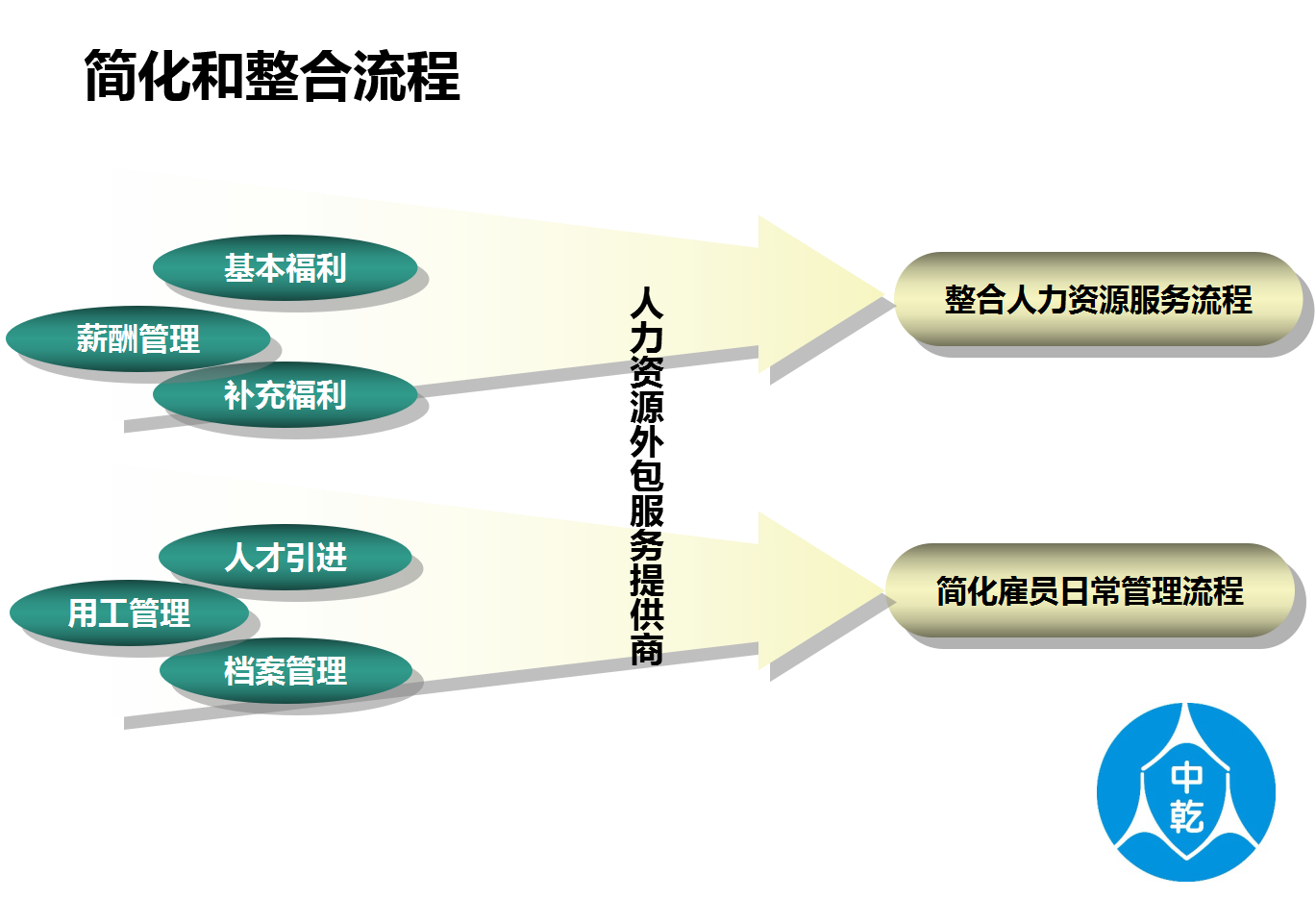 简化和整合流程

基本福利

薪酬管理

补充福利

人力资源外包服务提供商

整合人力资源服务流程

人才引进

用工管理

档案管理

简化雇员日常管理流程

中乾